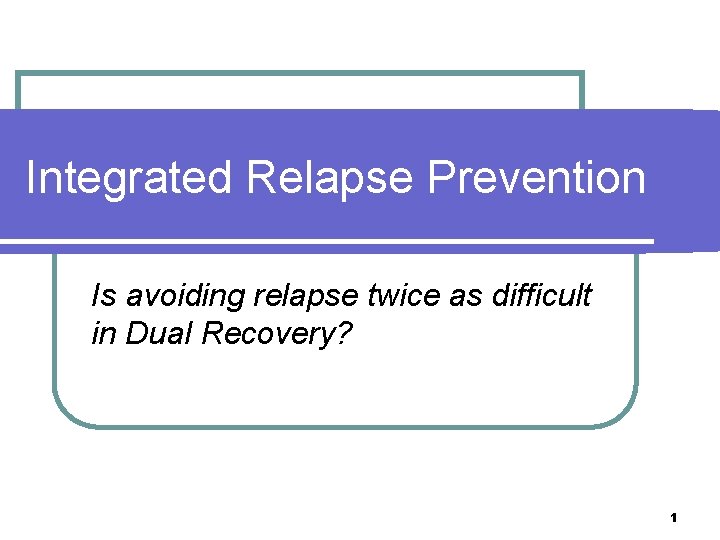 Integrated Relapse Prevention

Is avoiding relapse twice as difficult in Dual Recovery?

1